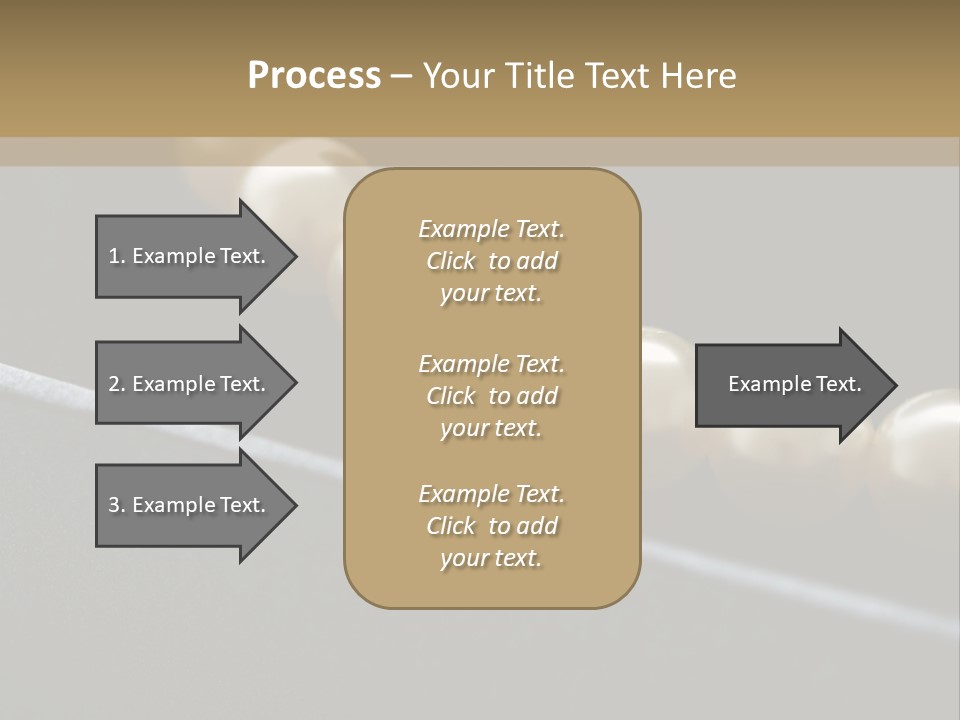 Process – Your Title Text Here

1. Example Text.

2. Example Text.

3. Example Text.

Example Text. Click to add your text.

Example Text. Click to add your text.

Example Text. Click to add your text.

Example Text.